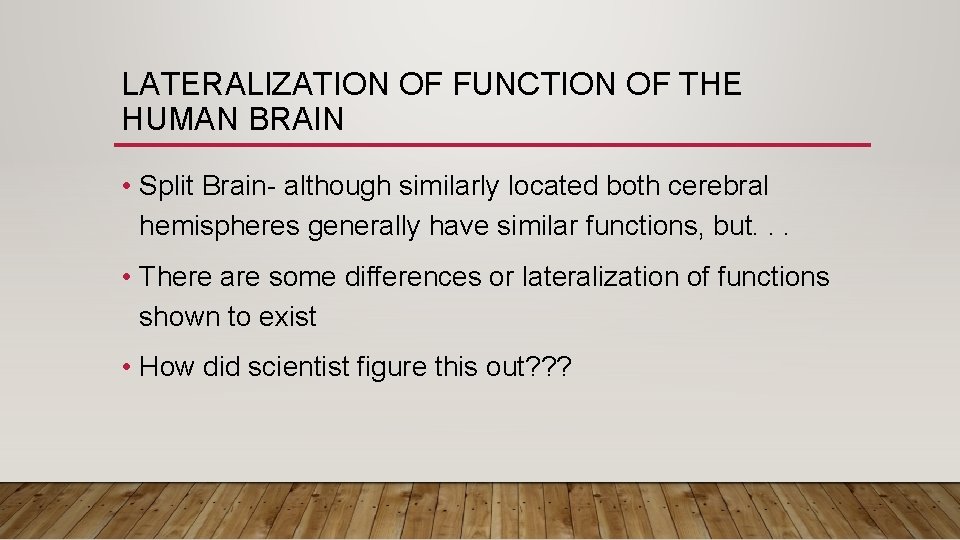 LATERALIZATION OF FUNCTION OF THE HUMAN BRAIN

• Split Brain- although similarly located both cerebral hemispheres generally have similar functions, but. . .

• There are some differences or lateralization of functions shown to exist

• How did scientist figure this out???